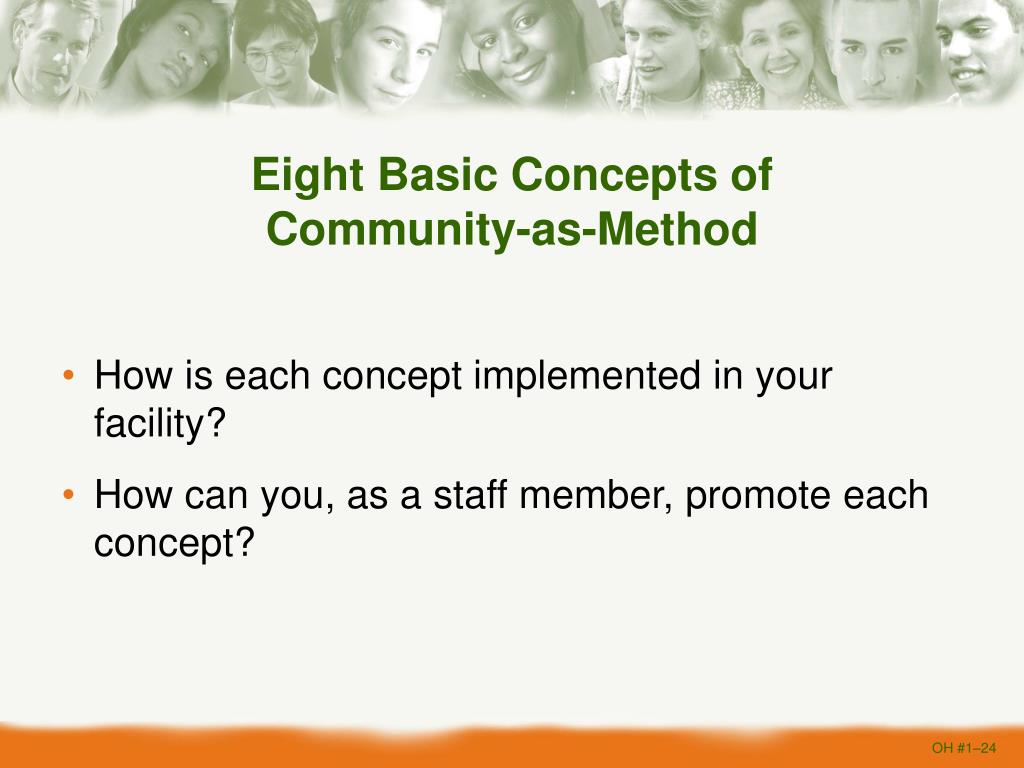 Eight Basic Concepts of Community-as-Method

• How is each concept implemented in your facility?

• How can you, as a staff member, promote each concept?

OH #1–24